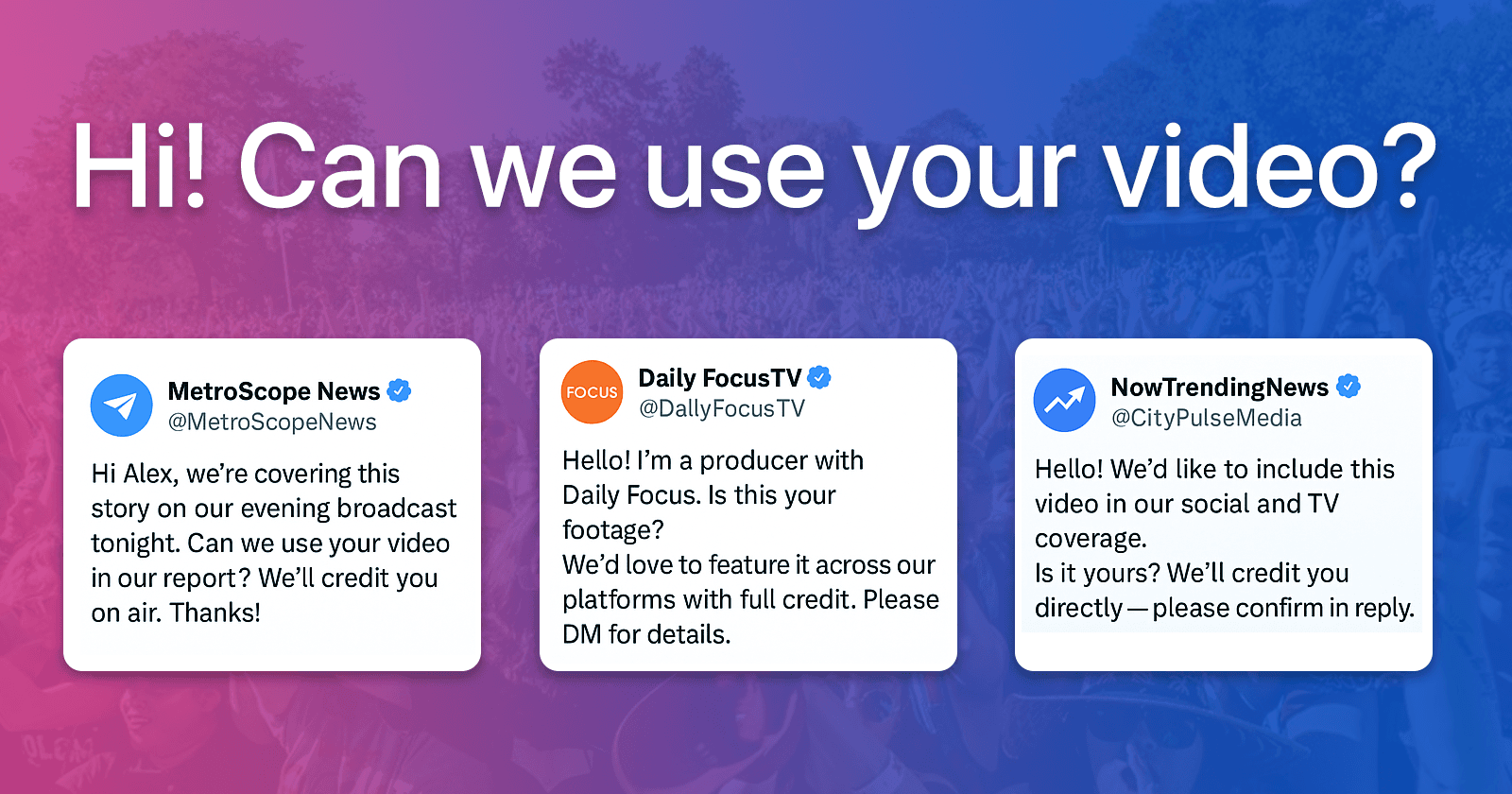 Hi! Can we use your video?

MetroScope News
@MetroScopeNews

Hi Alex, we're covering this story on our evening broadcast tonight. Can we use your video in our report? We'll credit you on air. Thanks!

FOCUS

Daily FocusTV
@DallyFocusTV

Hello! I'm a producer with Daily Focus. Is this your footage?
We'd love to feature it across our platforms with full credit. Please DM for details.

NowTrendingNews
@CityPulseMedia

Hello! We'd like to include this video in our social and TV coverage.
Is it yours? We'll credit you directly — please confirm in reply.